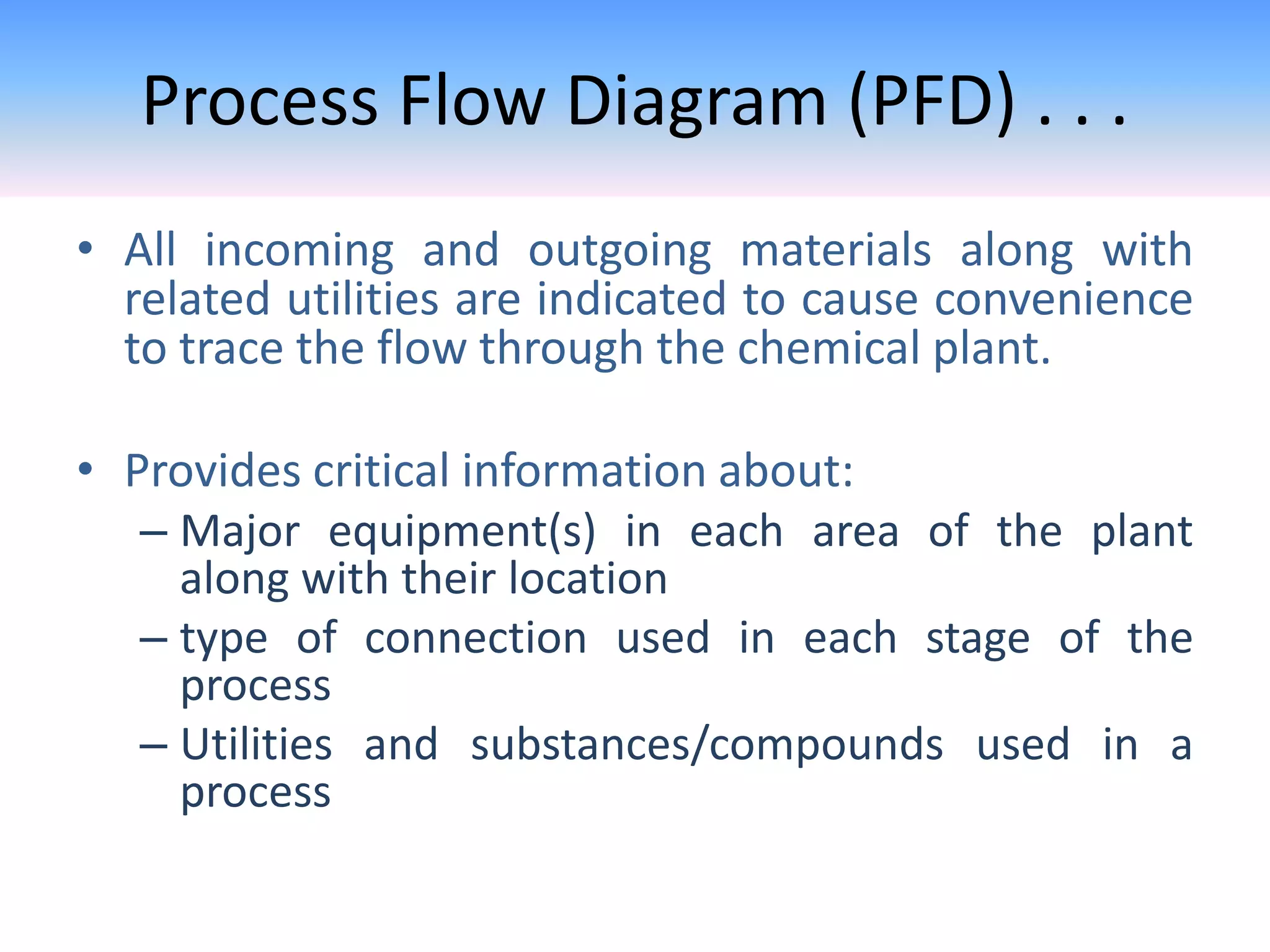 Process Flow Diagram (PFD) . . .

• All incoming and outgoing materials along with related utilities are indicated to cause convenience to trace the flow through the chemical plant.

• Provides critical information about:
– Major equipment(s) in each area of the plant along with their location
– type of connection used in each stage of the process
– Utilities and substances/compounds used in a process